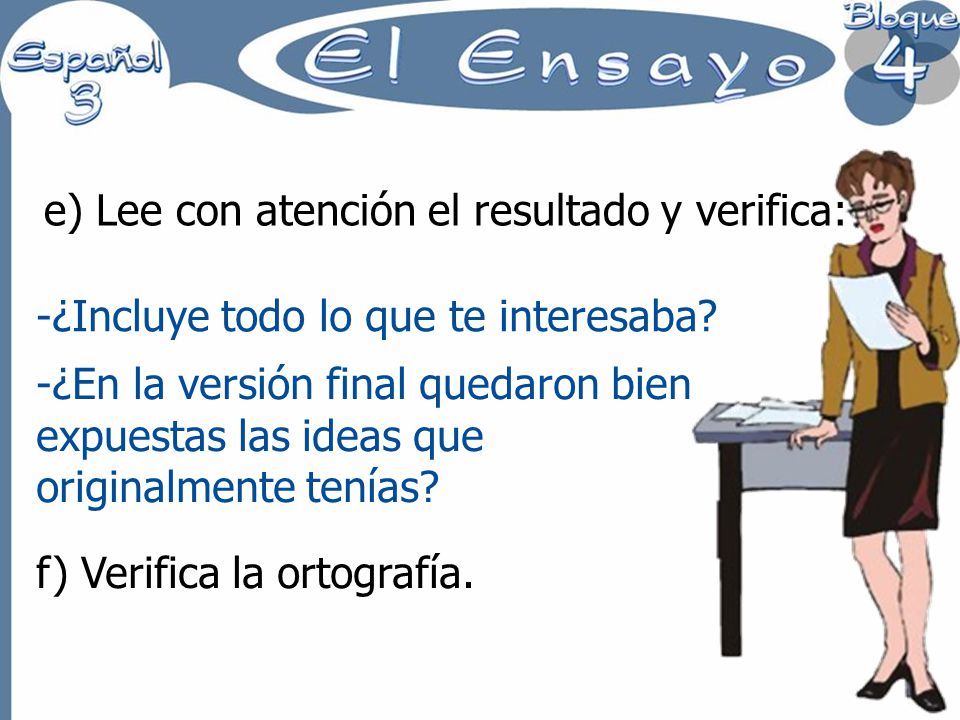 Español 3

El Ensayo

Bloque 4

e) Lee con atención el resultado y verifica:

-¿Incluye todo lo que te interesaba?

-¿En la versión final quedaron bien expuestas las ideas que originalmente tenías?

f) Verifica la ortografía.